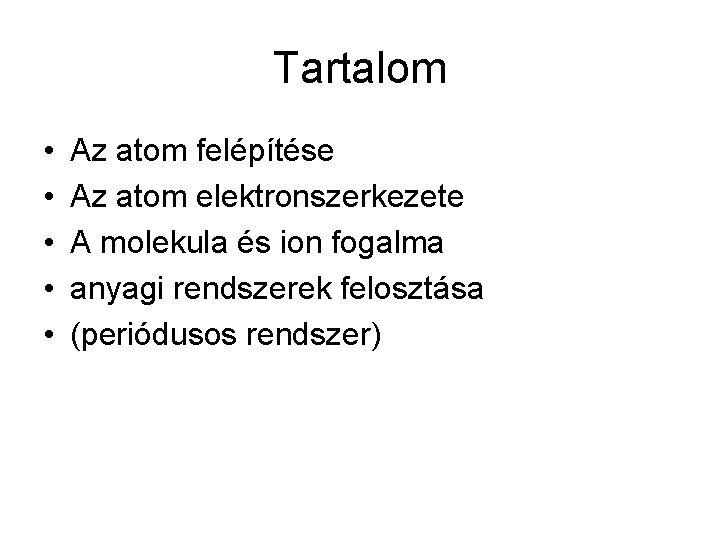 Tartalom

• Az atom felépítése
• Az atom elektronszerkezete
• A molekula és ion fogalma
• anyagi rendszerek felosztása
• (periódusos rendszer)